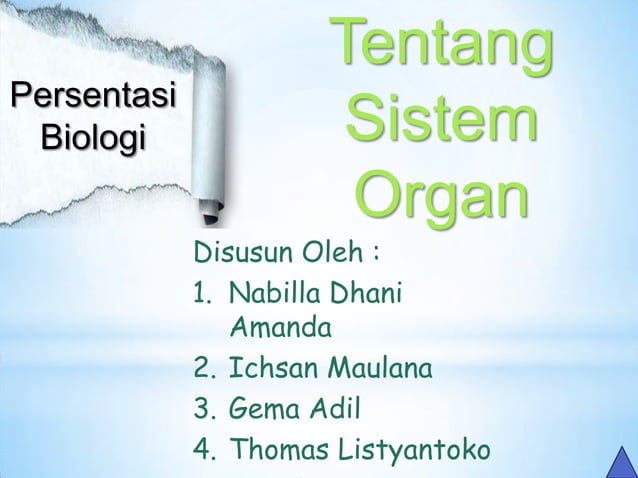 Persentasi Biologi

Tentang Sistem Organ

Disusun Oleh :
1. Nabilla Dhani Amanda
2. Ichsan Maulana
3. Gema Adil
4. Thomas Listyantoko